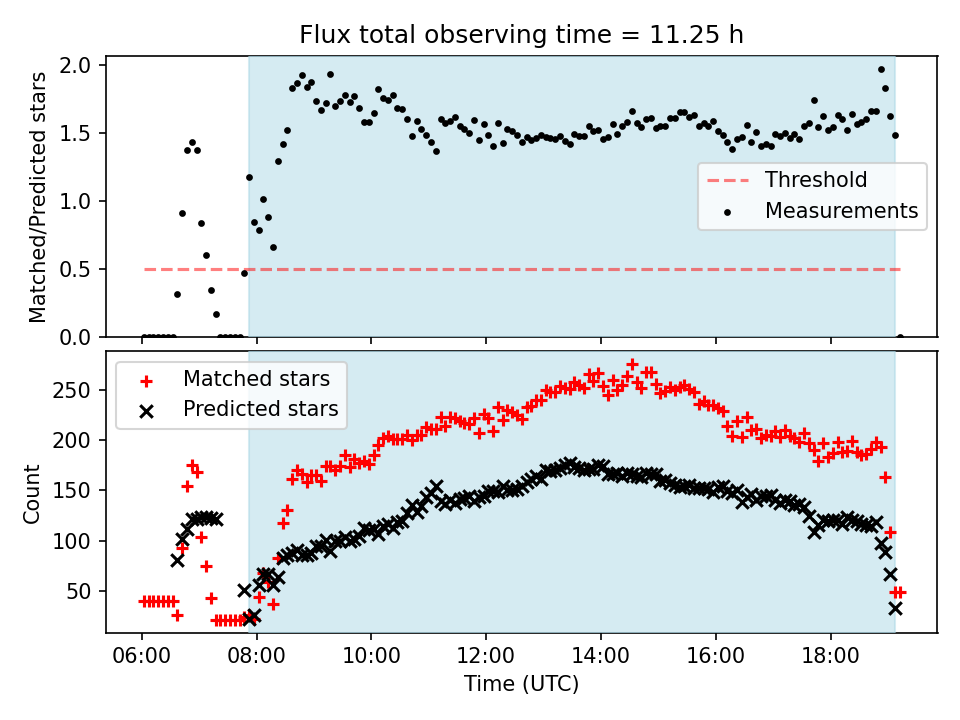 Flux total observing time = 11.25 h

Matched/Predicted stars

2.0
1.5
1.0
0.5
0.0

Threshold
Measurements

Count

250
200
150
100
50

Matched stars
Predicted stars

06:00 08:00 10:00 12:00 14:00 16:00 18:00

Time (UTC)